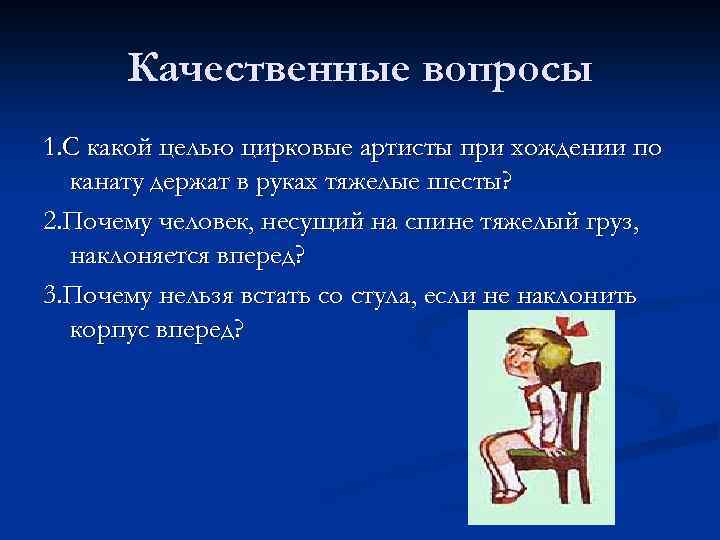 Качественные вопросы

1.С какой целью цирковые артисты при хождении по канату держат в руках тяжелые шесты?

2.Почему человек, несущий на спине тяжелый груз, наклоняется вперед?

3.Почему нельзя встать со стула, если не наклонить корпус вперед?